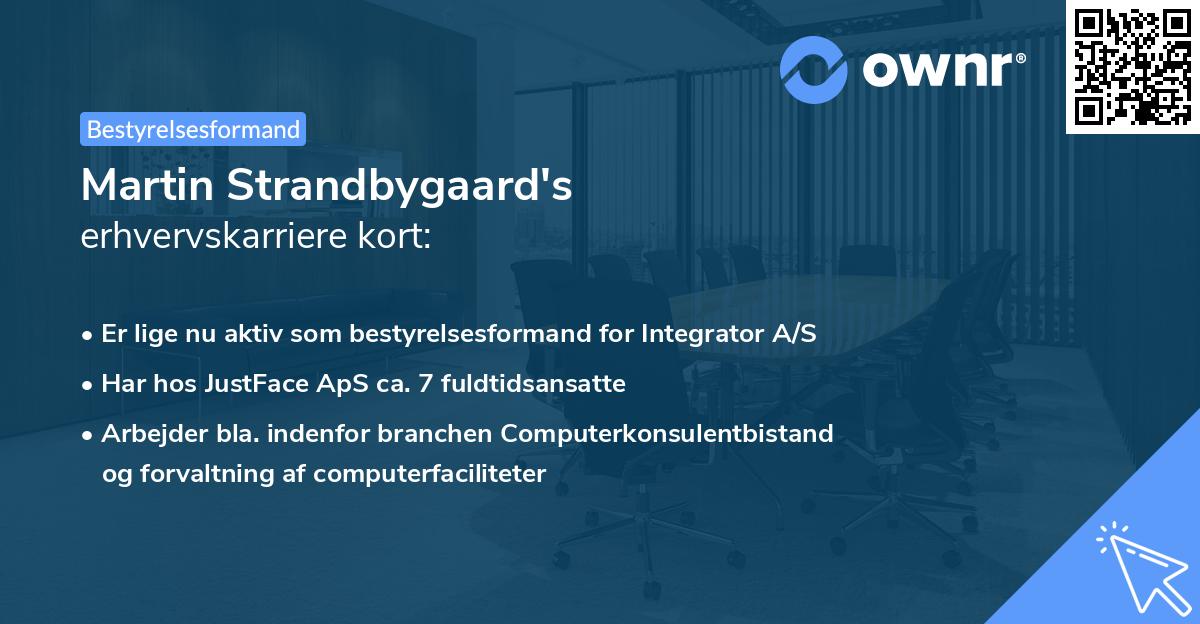 ownr®

Bestyrelsesformand

Martin Strandbygaard's
erhvervskarriere kort:

• Er lige nu aktiv som bestyrelsesformand for Integrator A/S
• Har hos JustFace ApS ca. 7 fuldtidsansatte
• Arbejder bla. indenfor branchen Computerkonsulentbistand og forvaltning af computerfaciliteter